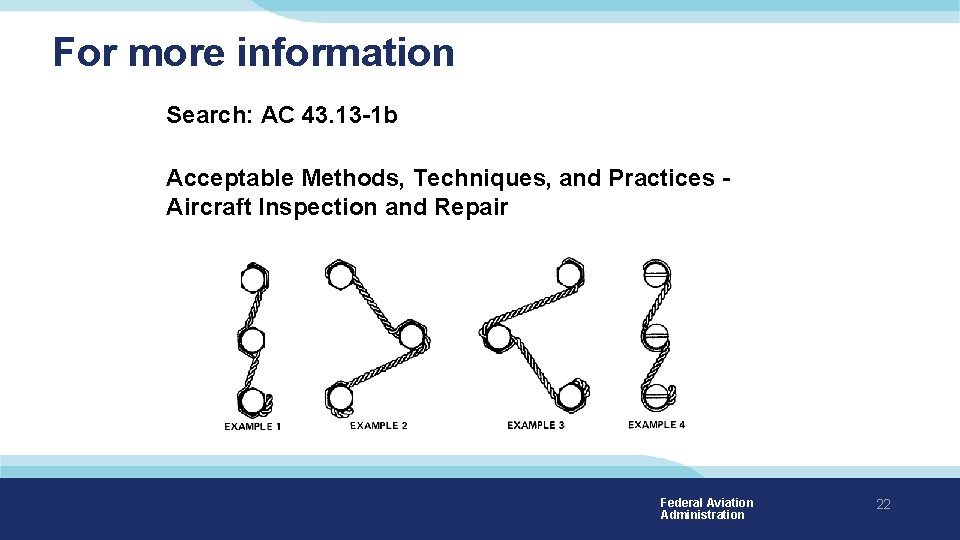 For more information

Search: AC 43.13-1b

Acceptable Methods, Techniques, and Practices - Aircraft Inspection and Repair

EXAMPLE 1
EXAMPLE 2
EXAMPLE 3
EXAMPLE 4

Federal Aviation Administration

22